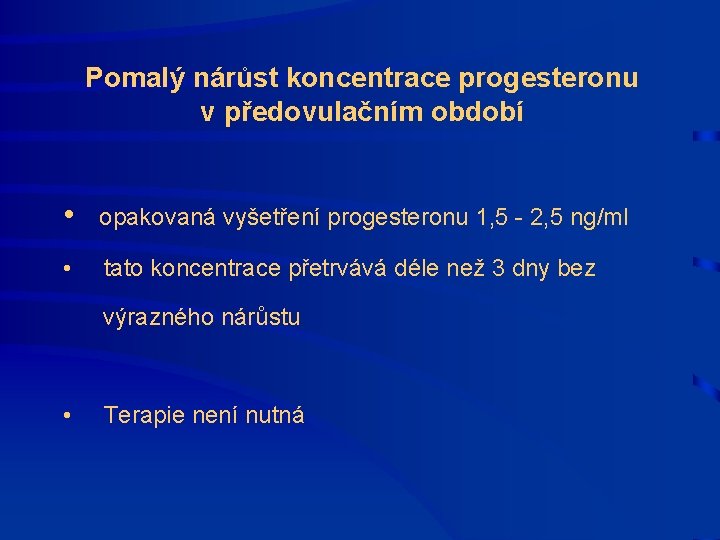 Pomalý nárůst koncentrace progesteronu v předovulačním období

• opakovaná vyšetření progesteronu 1,5 - 2,5 ng/ml

• tato koncentrace přetrvává déle než 3 dny bez výrazného nárůstu

• Terapie není nutná